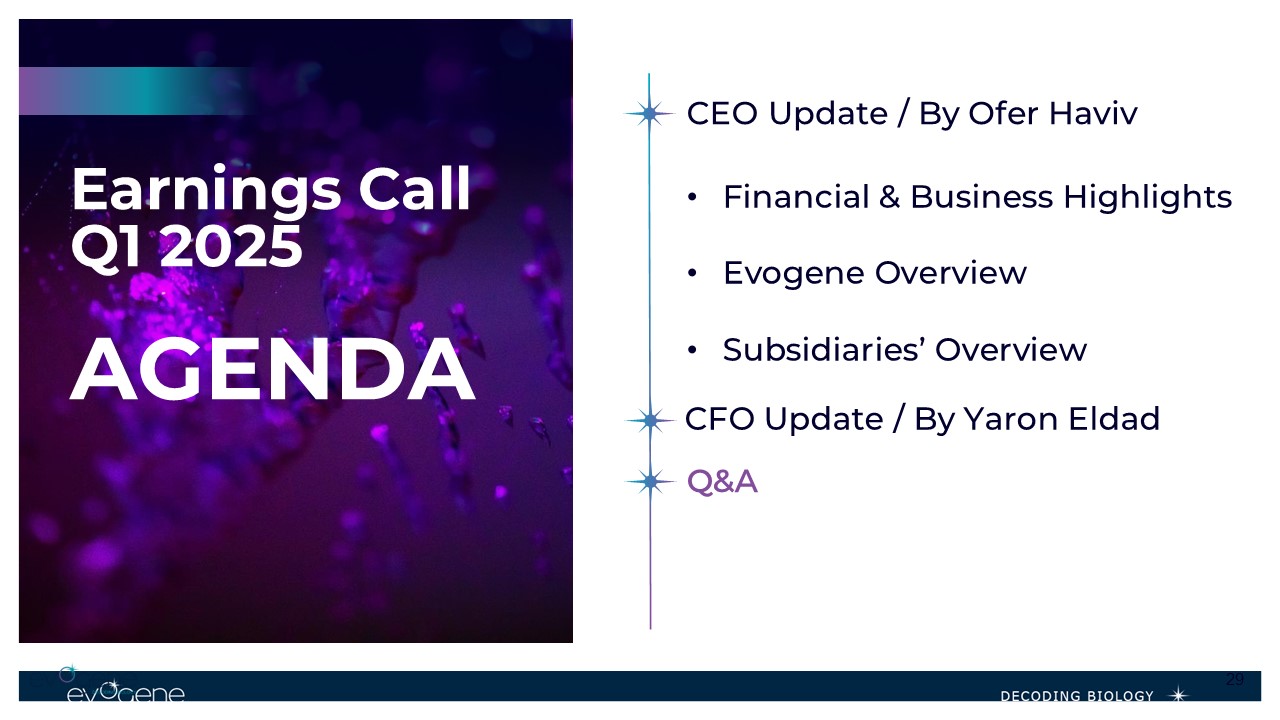 Earnings Call Q1 2025

AGENDA

CEO Update / By Ofer Haviv

• Financial & Business Highlights

• Evogene Overview

• Subsidiaries' Overview

CFO Update / By Yaron Eldad

Q&A

evogene

DECODING BIOLOGY

29